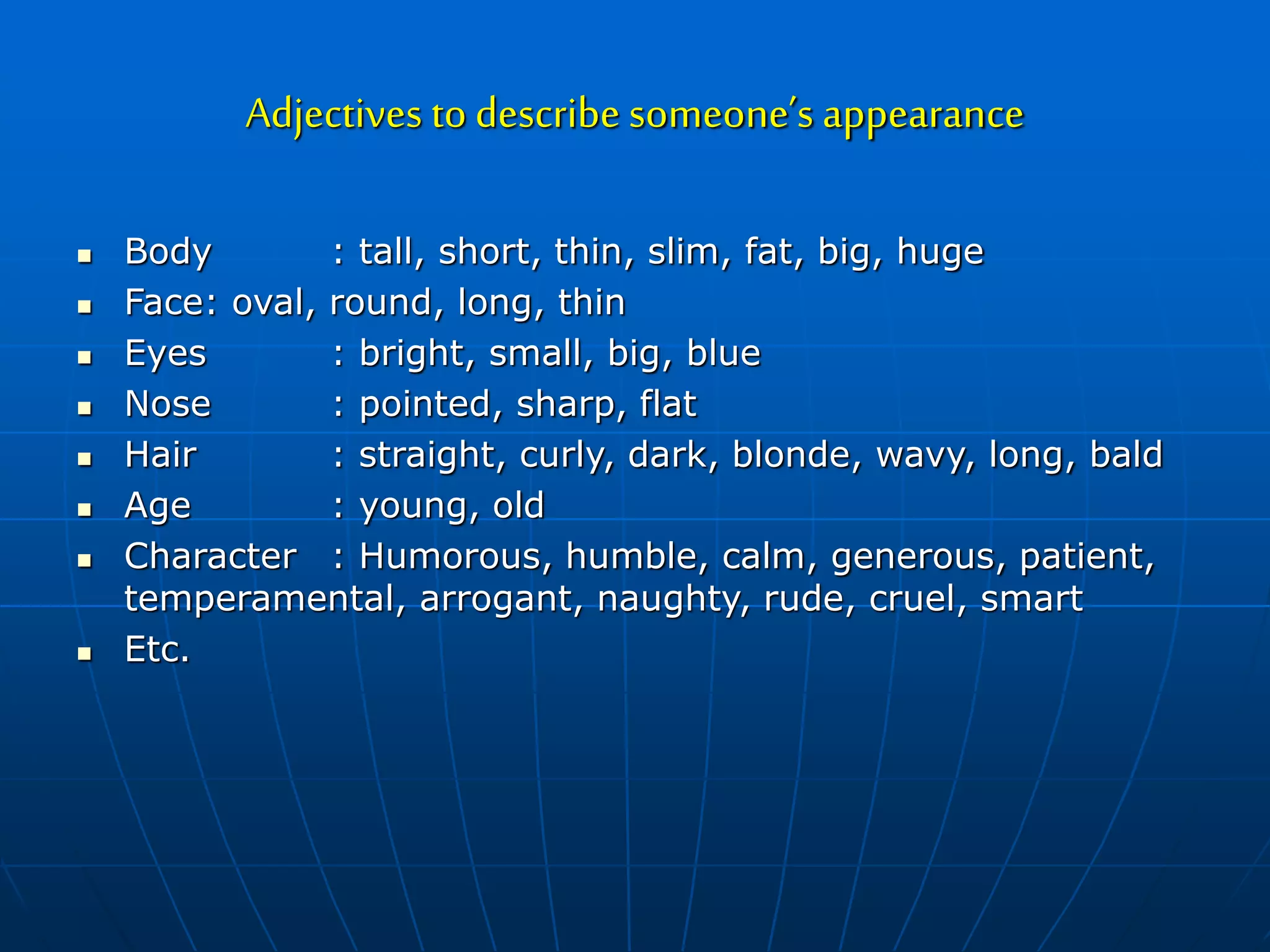 Adjectives to describe someone's appearance

- Body : tall, short, thin, slim, fat, big, huge
- Face: oval, round, long, thin
- Eyes : bright, small, big, blue
- Nose : pointed, sharp, flat
- Hair : straight, curly, dark, blonde, wavy, long, bald
- Age : young, old
- Character : Humorous, humble, calm, generous, patient, temperamental, arrogant, naughty, rude, cruel, smart
- Etc.